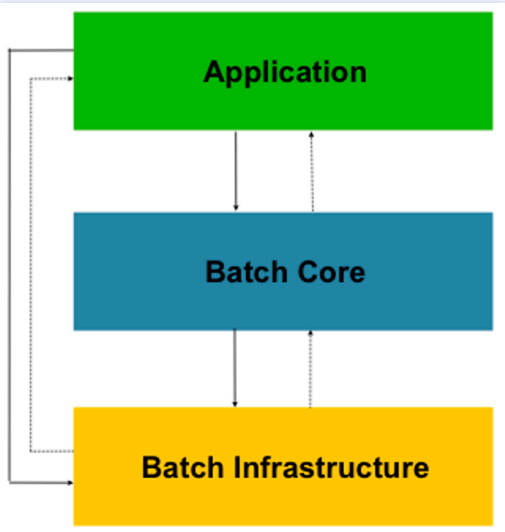 Application

Batch Core

Batch Infrastructure